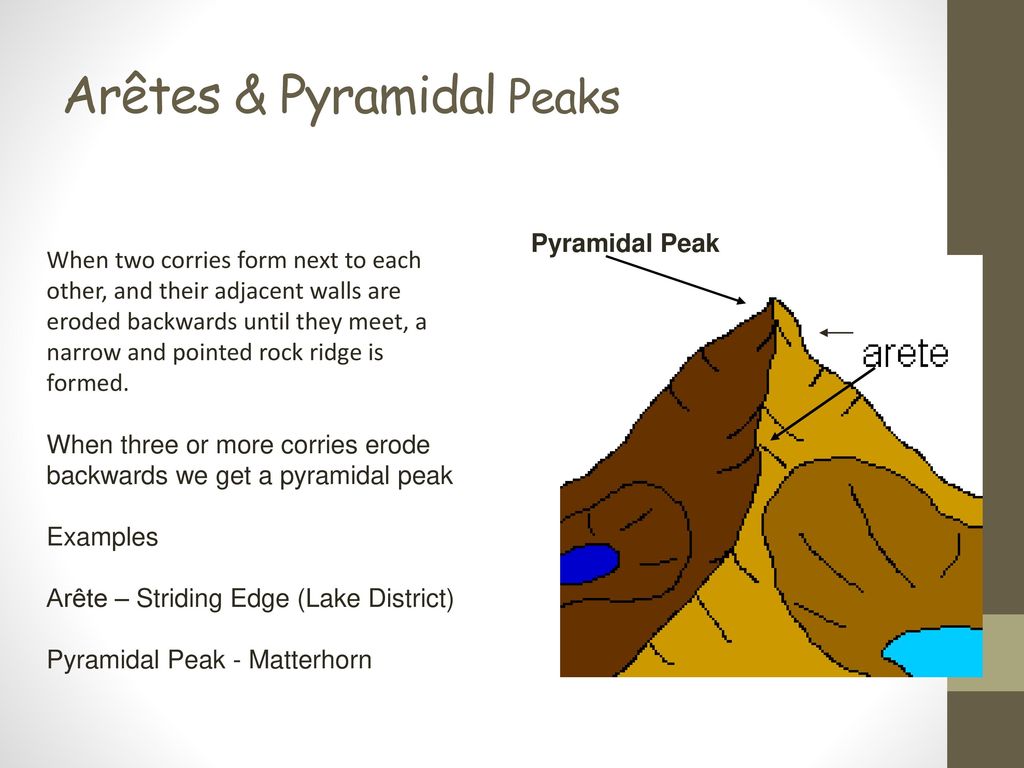 Arêtes & Pyramidal Peaks

When two corries form next to each other, and their adjacent walls are eroded backwards until they meet, a narrow and pointed rock ridge is formed.

When three or more corries erode backwards we get a pyramidal peak

Examples

Arête – Striding Edge (Lake District)

Pyramidal Peak - Matterhorn

Pyramidal Peak

arete